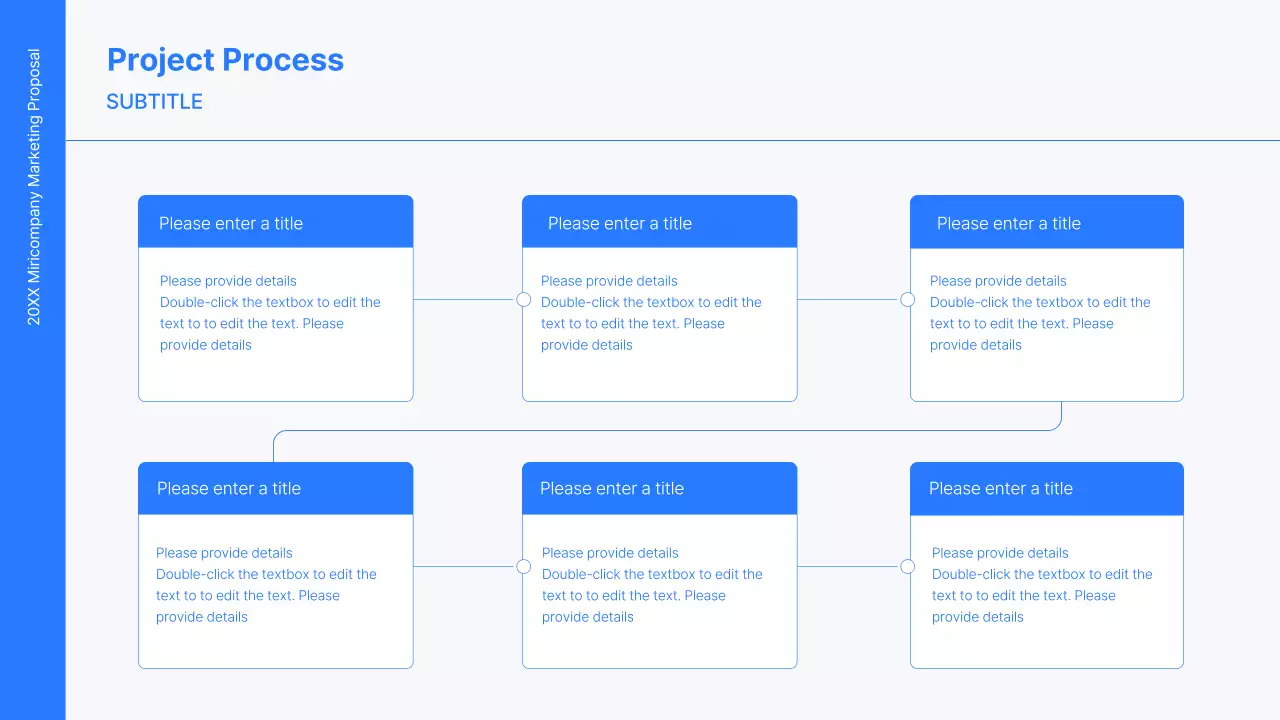 20XX Miricompany Marketing Proposal

Project Process

SUBTITLE

Please enter a title

Please provide details
Double-click the textbox to edit the text to to edit the text. Please provide details

Please enter a title

Please provide details
Double-click the textbox to edit the text to to edit the text. Please provide details

Please enter a title

Please provide details
Double-click the textbox to edit the text to to edit the text. Please provide details

Please enter a title

Please provide details
Double-click the textbox to edit the text to to edit the text. Please provide details

Please enter a title

Please provide details
Double-click the textbox to edit the text to to edit the text. Please provide details

Please enter a title

Please provide details
Double-click the textbox to edit the text to to edit the text. Please provide details